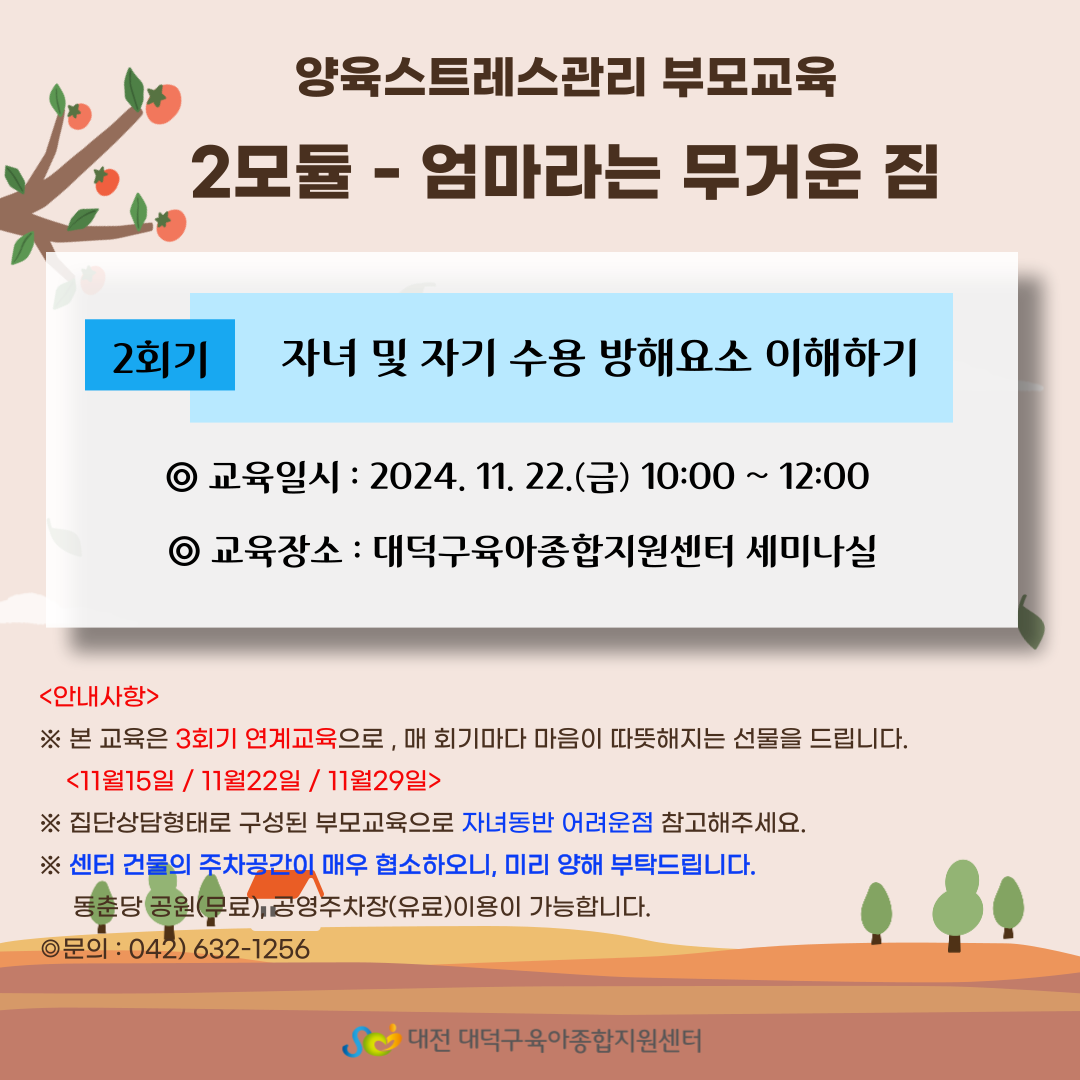 양육스트레스관리 부모교육

2모듈 - 엄마라는 무거운 짐

2회기 자녀 및 자기 수용 방해요소 이해하기

◎ 교육일시 : 2024. 11. 22.(금) 10:00 ~ 12:00

◎ 교육장소 : 대덕구육아종합지원센터 세미나실

<안내사항>
※ 본 교육은 3회기 연계교육으로 , 매 회기마다 마음이 따뜻해지는 선물을 드립니다.
<11월15일 / 11월22일 / 11월29일>
※ 집단상담형태로 구성된 부모교육으로 자녀동반 어려운점 참고해주세요.
※ 센터 건물의 주차공간이 매우 협소하오니, 미리 양해 부탁드립니다.
동춘당 공원(무료), 공영주차장(유료)이용이 가능합니다.
◎문의 : 042) 632-1256

대전 대덕구육아종합지원센터